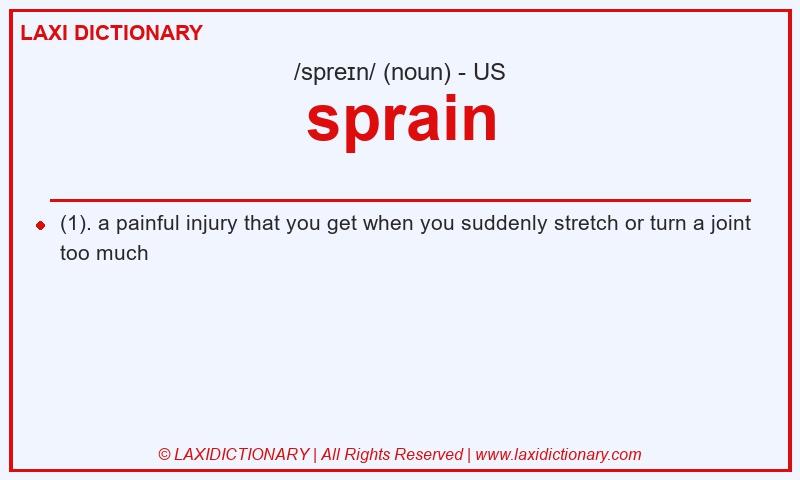 LAXI DICTIONARY

/spreɪn/ (noun) - US

sprain

(1). a painful injury that you get when you suddenly stretch or turn a joint too much

© LAXIDICTIONARY | All Rights Reserved | www.laxidictionary.com